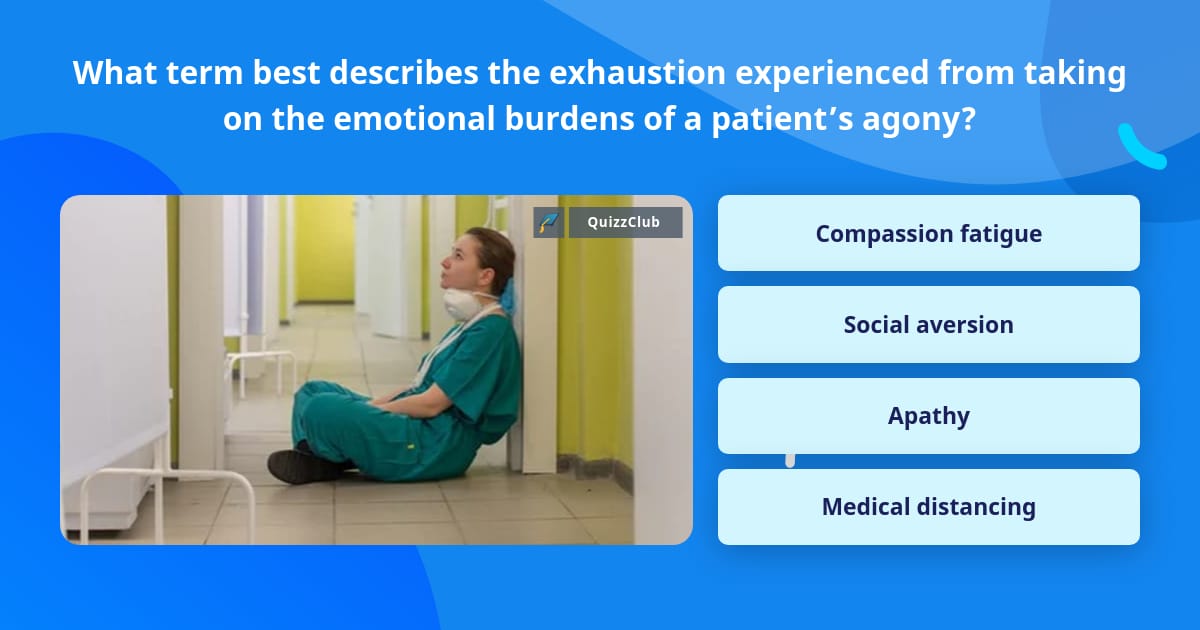 What term best describes the exhaustion experienced from taking on the emotional burdens of a patient’s agony?

QuizzClub

Compassion fatigue

Social aversion

Apathy

Medical distancing